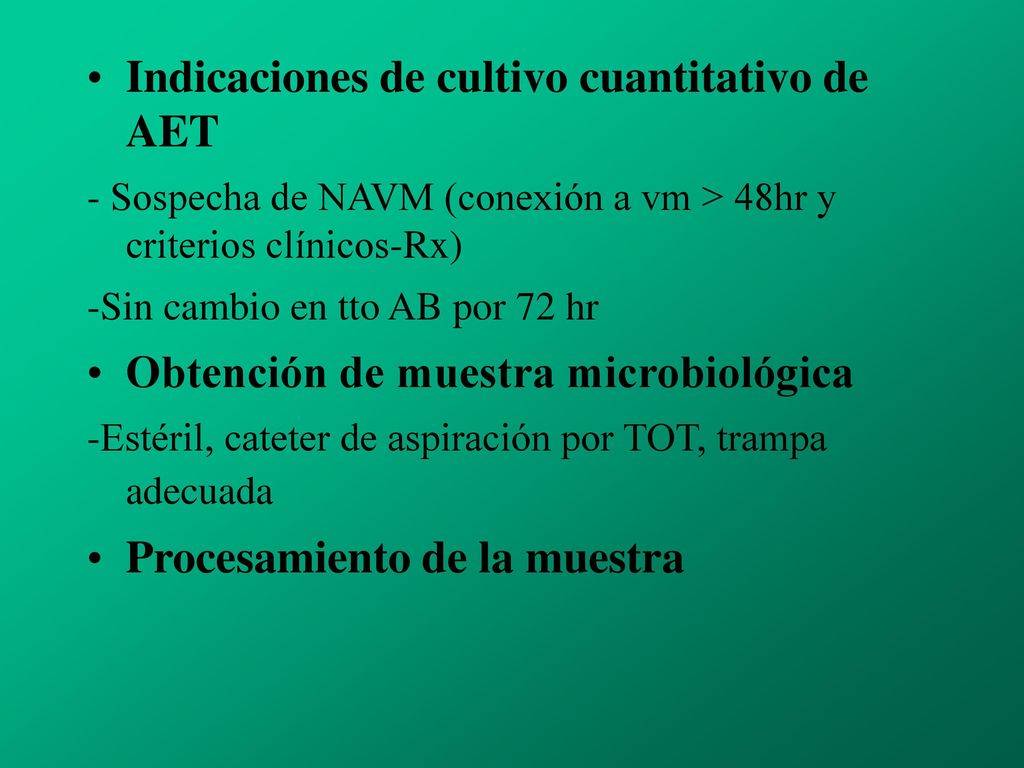 • Indicaciones de cultivo cuantitativo de AET

- Sospecha de NAVM (conexión a vm > 48hr y criterios clínicos-Rx)

-Sin cambio en tto AB por 72 hr

• Obtención de muestra microbiológica

-Estéril, cateter de aspiración por TOT, trampa adecuada

• Procesamiento de la muestra